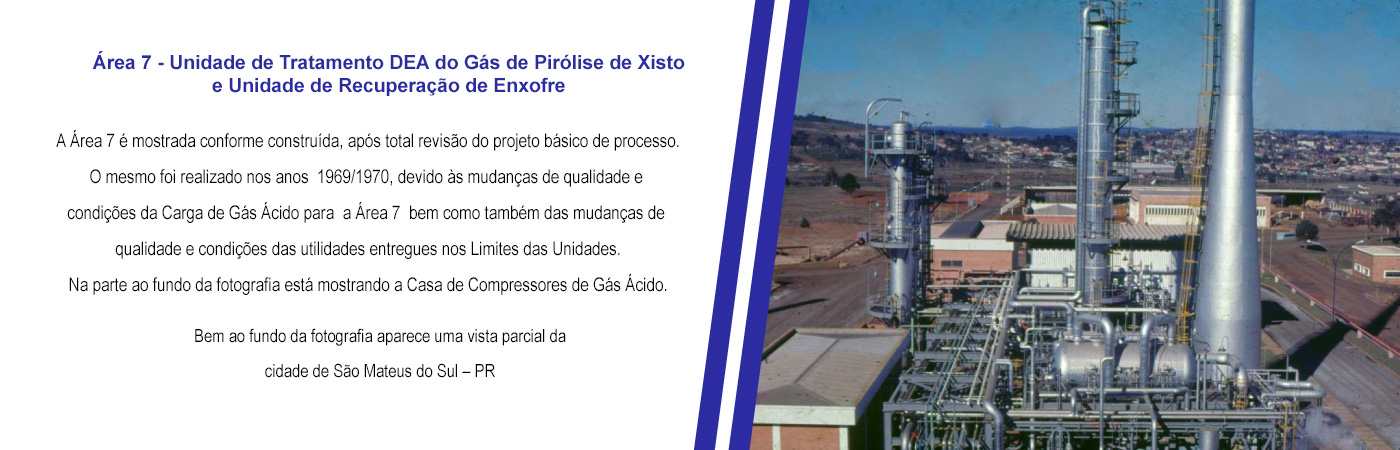 Área 7 - Unidade de Tratamento DEA do Gás de Pirólise de Xisto
e Unidade de Recuperação de Enxofre

A Área 7 é mostrada conforme construída, após total revisão do projeto básico de processo. O mesmo foi realizado nos anos 1969/1970, devido às mudanças de qualidade e condições da Carga de Gás Ácido para a Área 7 bem como também das mudanças de qualidade e condições das utilidades entregues nos Limites das Unidades. Na parte ao fundo da fotografia está mostrando a Casa de Compressores de Gás Ácido.

Bem ao fundo da fotografia aparece uma vista parcial da cidade de São Mateus do Sul – PR